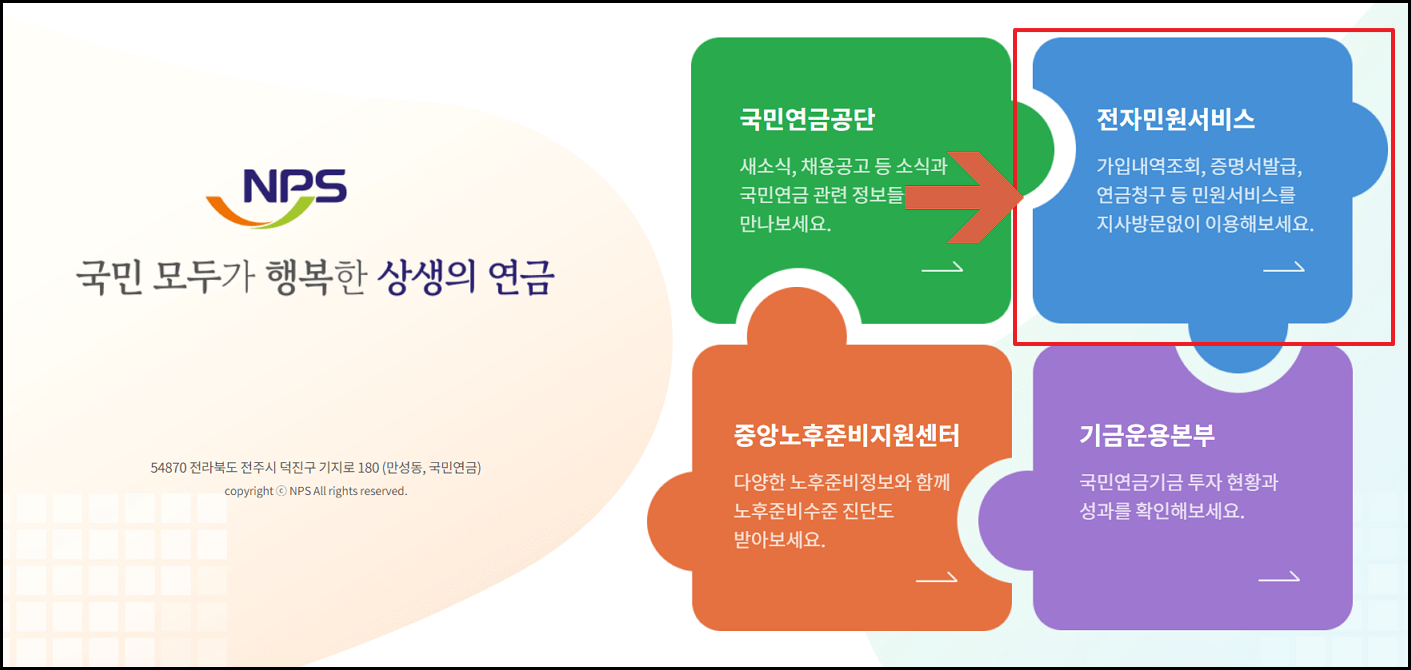 NPS

국민 모두가 행복한 상생의 연금

54870 전라북도 전주시 덕진구 기지로 180 (만성동, 국민연금)
copyright ⓒ NPS All rights reserved.

국민연금공단

새소식, 채용공고 등 소식과 국민연금 관련 정보들 만나보세요.

전자민원서비스

가입내역조회, 증명서발급, 연금청구 등 민원서비스를 지사방문없이 이용해보세요.

중앙노후준비지원센터

다양한 노후준비정보와 함께 노후준비수준 진단도 받아보세요.

기금운용본부

국민연금기금 투자 현황과 성과를 확인해보세요.